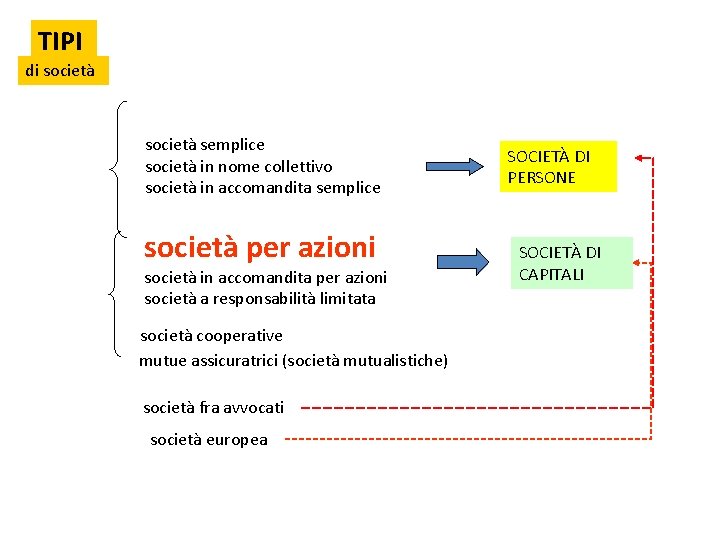 TIPI
di società

società semplice
società in nome collettivo
società in accomandita semplice

SOCIETÀ DI PERSONE

società per azioni
società in accomandita per azioni
società a responsabilità limitata

SOCIETÀ DI CAPITALI

società cooperative
mutue assicuratrici (società mutualistiche)

società fra avvocati

società europea